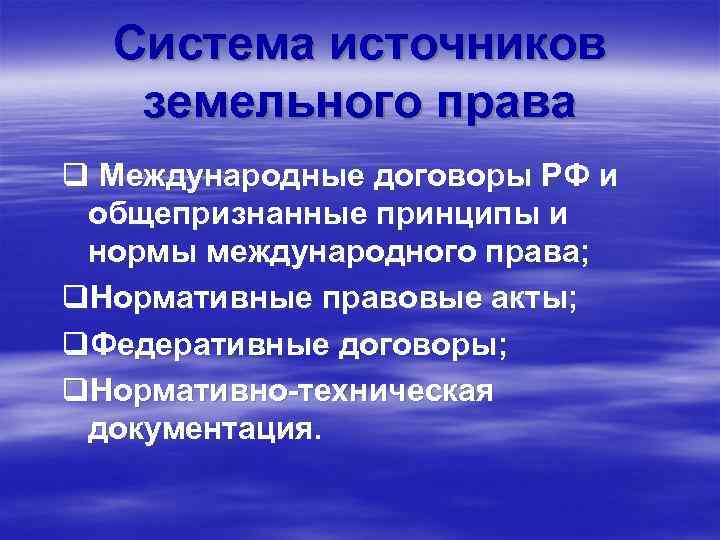 Система источников земельного права

❑ Международные договоры РФ и общепризнанные принципы и нормы международного права;

❑Нормативные правовые акты;

❑Федеративные договоры;

❑Нормативно-техническая документация.